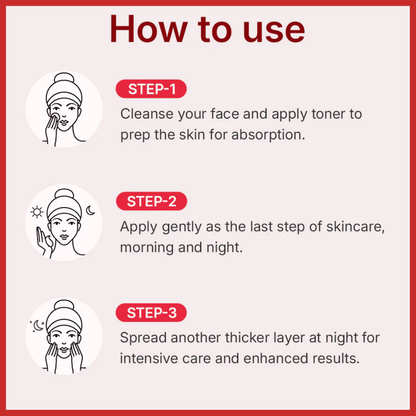 How to use

STEP-1

Cleanse your face and apply toner to prep the skin for absorption.

STEP-2

Apply gently as the last step of skincare, morning and night.

STEP-3

Spread another thicker layer at night for intensive care and enhanced results.